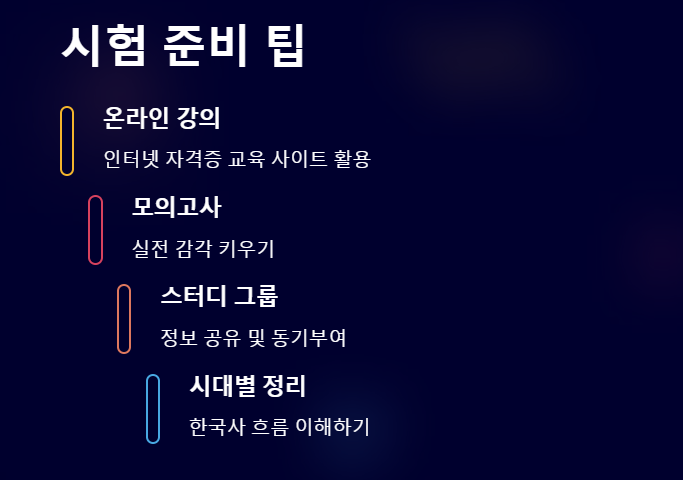 시험 준비 팁

온라인 강의

인터넷 자격증 교육 사이트 활용

모의고사

실전 감각 키우기

스터디 그룹

정보 공유 및 동기부여

시대별 정리

한국사 흐름 이해하기